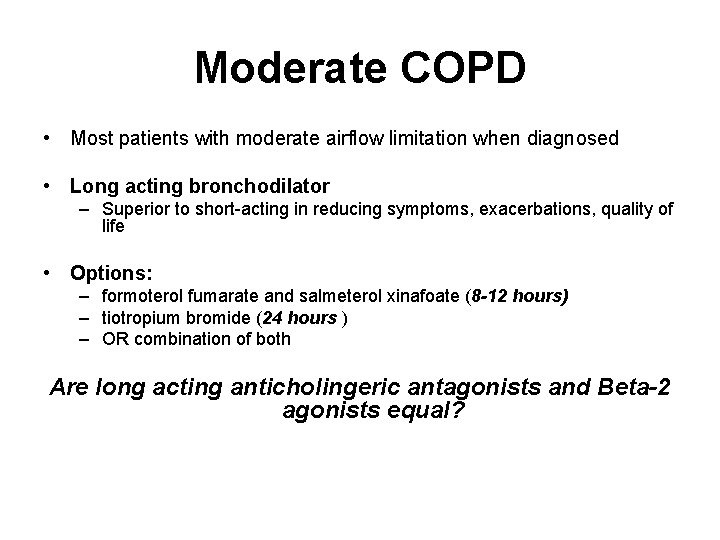 Moderate COPD

• Most patients with moderate airflow limitation when diagnosed

• Long acting bronchodilator
– Superior to short-acting in reducing symptoms, exacerbations, quality of life

• Options:
– formoterol fumarate and salmeterol xinafoate (8-12 hours)
– tiotropium bromide (24 hours )
– OR combination of both

Are long acting anticholingeric antagonists and Beta-2 agonists equal?